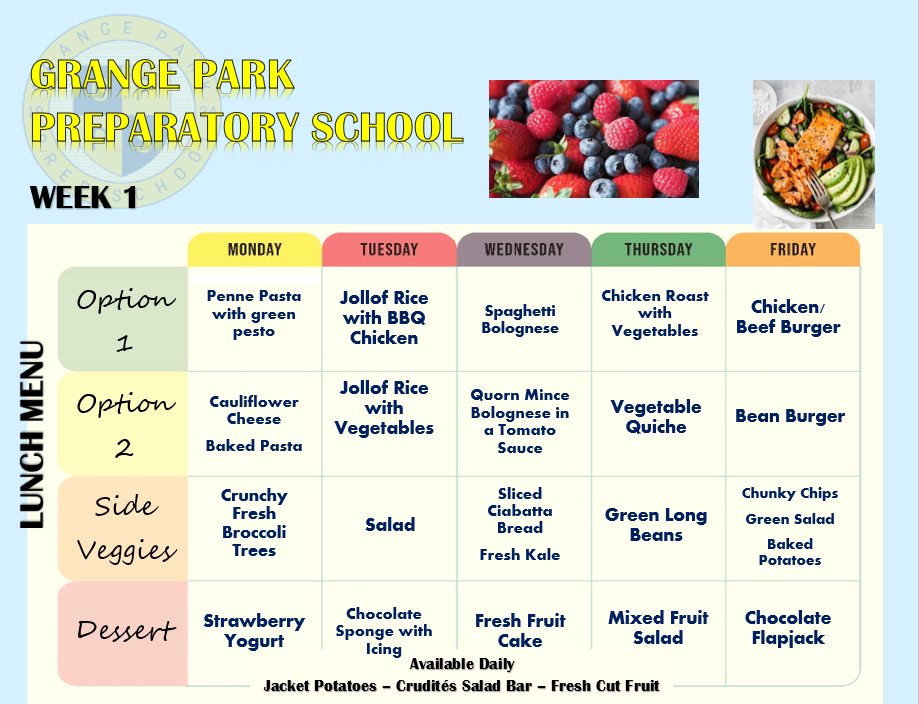 GRANGE PARK PREPARATORY SCHOOL

WEEK 1

LUNCH MENU

| | MONDAY | TUESDAY | WEDNESDAY | THURSDAY | FRIDAY |
|---|---|---|---|---|---|
| Option 1 | Penne Pasta with green pesto | Jollof Rice with BBQ Chicken | Spaghetti Bolognese | Chicken Roast with Vegetables | Chicken/ Beef Burger |
| Option 2 | Cauliflower Cheese Baked Pasta | Jollof Rice with Vegetables | Quorn Mince Bolognese in a Tomato Sauce | Vegetable Quiche | Bean Burger |
| Side Veggies | Crunchy Fresh Broccoli Trees | Salad | Sliced Ciabatta Bread Fresh Kale | Green Long Beans | Chunky Chips Green Salad Baked Potatoes |
| Dessert | Strawberry Yogurt | Chocolate Sponge with Icing | Fresh Fruit Cake | Mixed Fruit Salad | Chocolate Flapjack |

Available Daily
Jacket Potatoes – Crudités Salad Bar – Fresh Cut Fruit